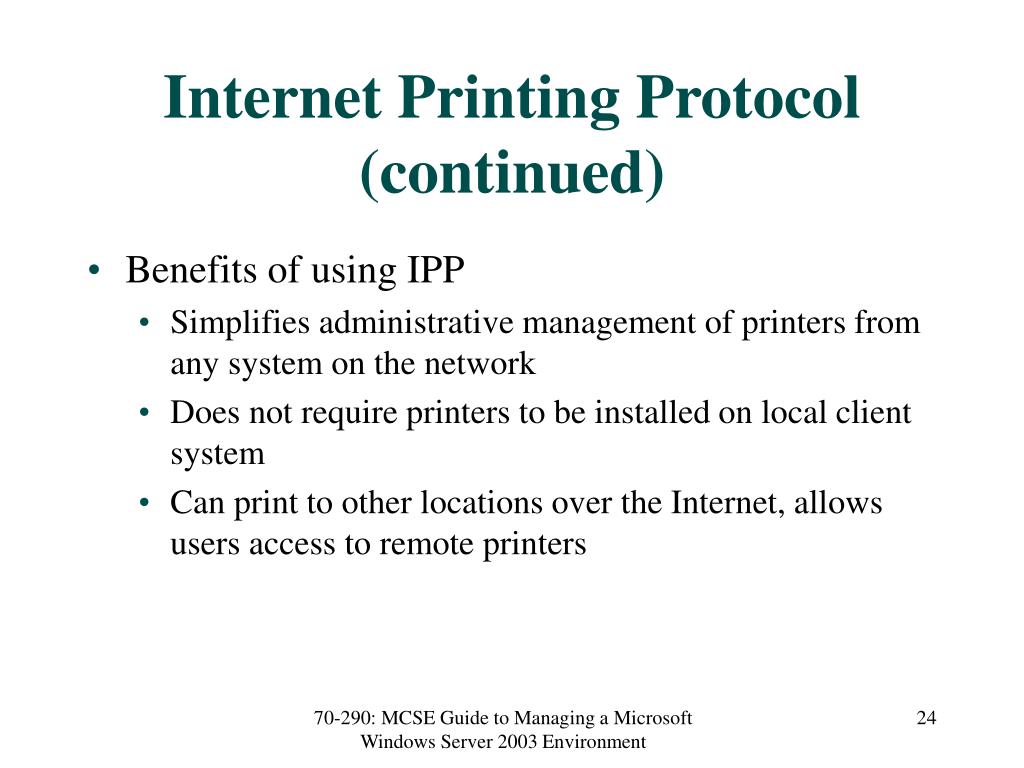 Internet Printing Protocol (continued)

• Benefits of using IPP
  • Simplifies administrative management of printers from any system on the network
  • Does not require printers to be installed on local client system
  • Can print to other locations over the Internet, allows users access to remote printers

70-290: MCSE Guide to Managing a Microsoft Windows Server 2003 Environment

24